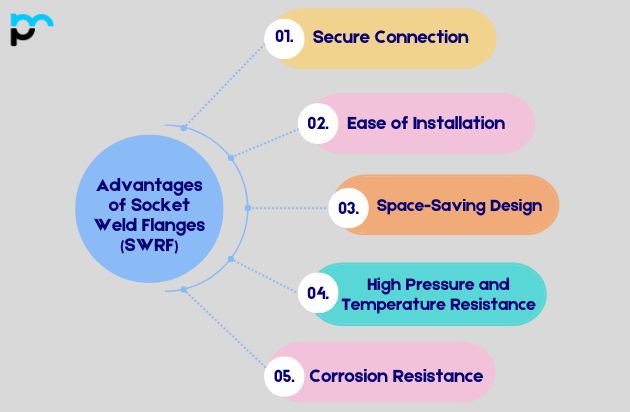 Advantages of Socket Weld Flanges (SWRF)

01. Secure Connection

02. Ease of Installation

03. Space-Saving Design

04. High Pressure and Temperature Resistance

05. Corrosion Resistance